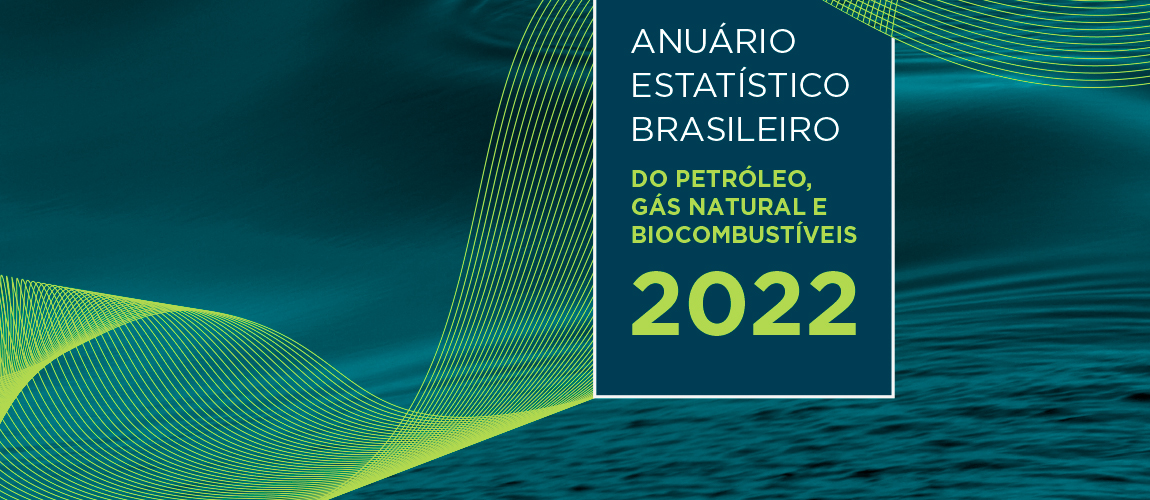 ANUÁRIO ESTATÍSTICO BRASILEIRO

DO PETRÓLEO, GÁS NATURAL E BIOCOMBUSTÍVEIS

2022